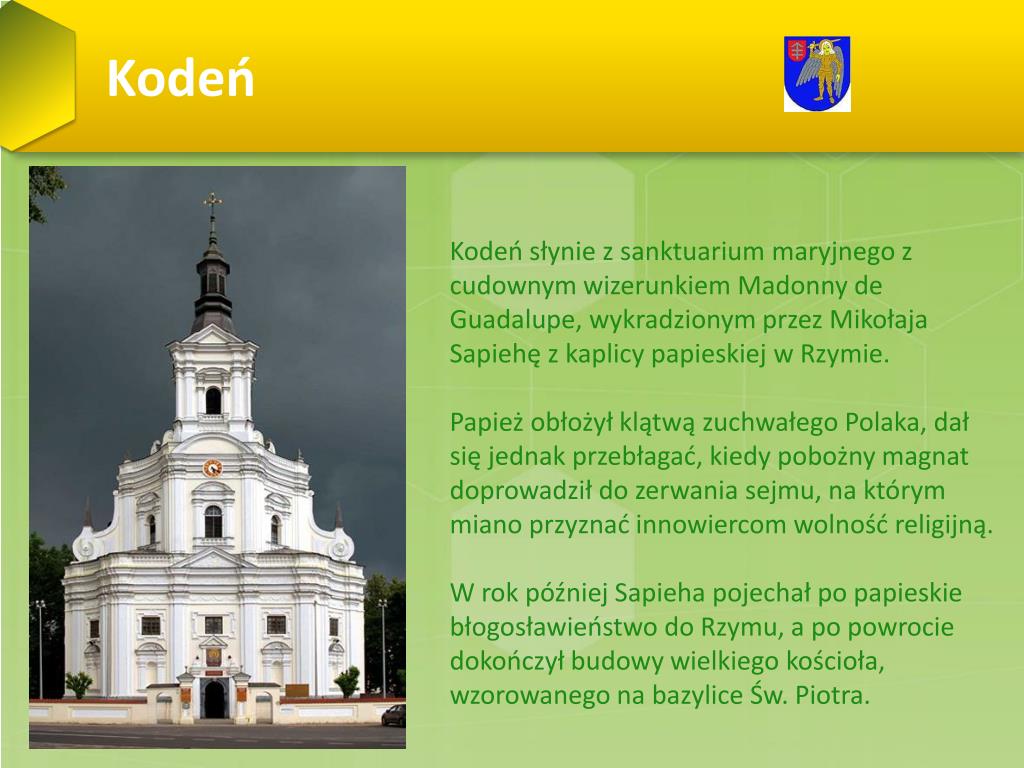 Kodeń

Kodeń słynie z sanktuarium maryjnego z cudownym wizerunkiem Madonny de Guadalupe, wykradzionym przez Mikołaja Sapiehę z kaplicy papieskiej w Rzymie.

Papież obłożył klątwą zuchwałego Polaka, dał się jednak przebłagać, kiedy pobożny magnat doprowadził do zerwania sejmu, na którym miano przyznać innowiercom wolność religijną.

W rok później Sapieha pojechał po papieskie błogosławieństwo do Rzymu, a po powrocie dokończył budowy wielkiego kościoła, wzorowanego na bazylice Św. Piotra.